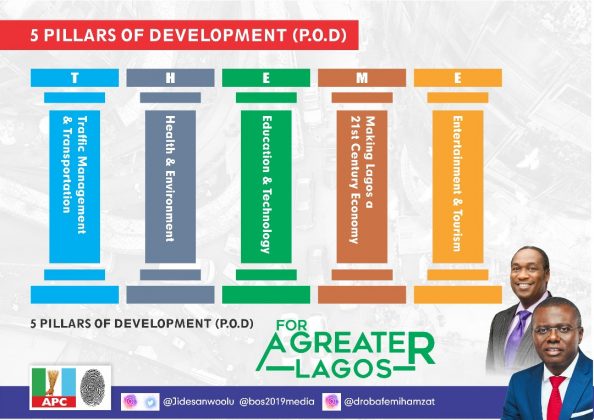 5 PILLARS OF DEVELOPMENT (P.O.D)

T
Traffic Management & Transportation

H
Health & Environment

E
Education & Technology

M
Making Lagos a 21st Century Economy

E
Entertainment & Tourism

5 PILLARS OF DEVELOPMENT (P.O.D)

FOR A GREATER LAGOS

APC

@Jidesanwoolu @bos2019media @drobafemihamzat